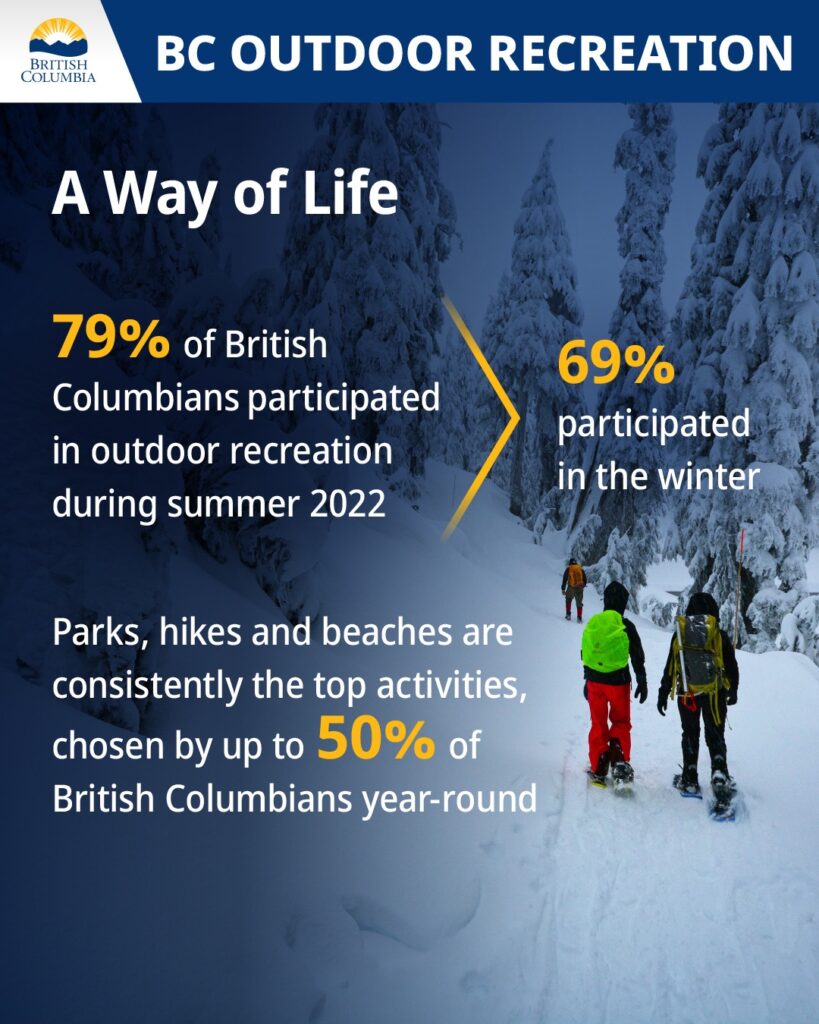 BRITISH COLUMBIA

BC OUTDOOR RECREATION

A Way of Life

79% of British Columbians participated in outdoor recreation during summer 2022

69% participated in the winter

Parks, hikes and beaches are consistently the top activities, chosen by up to 50% of British Columbians year-round